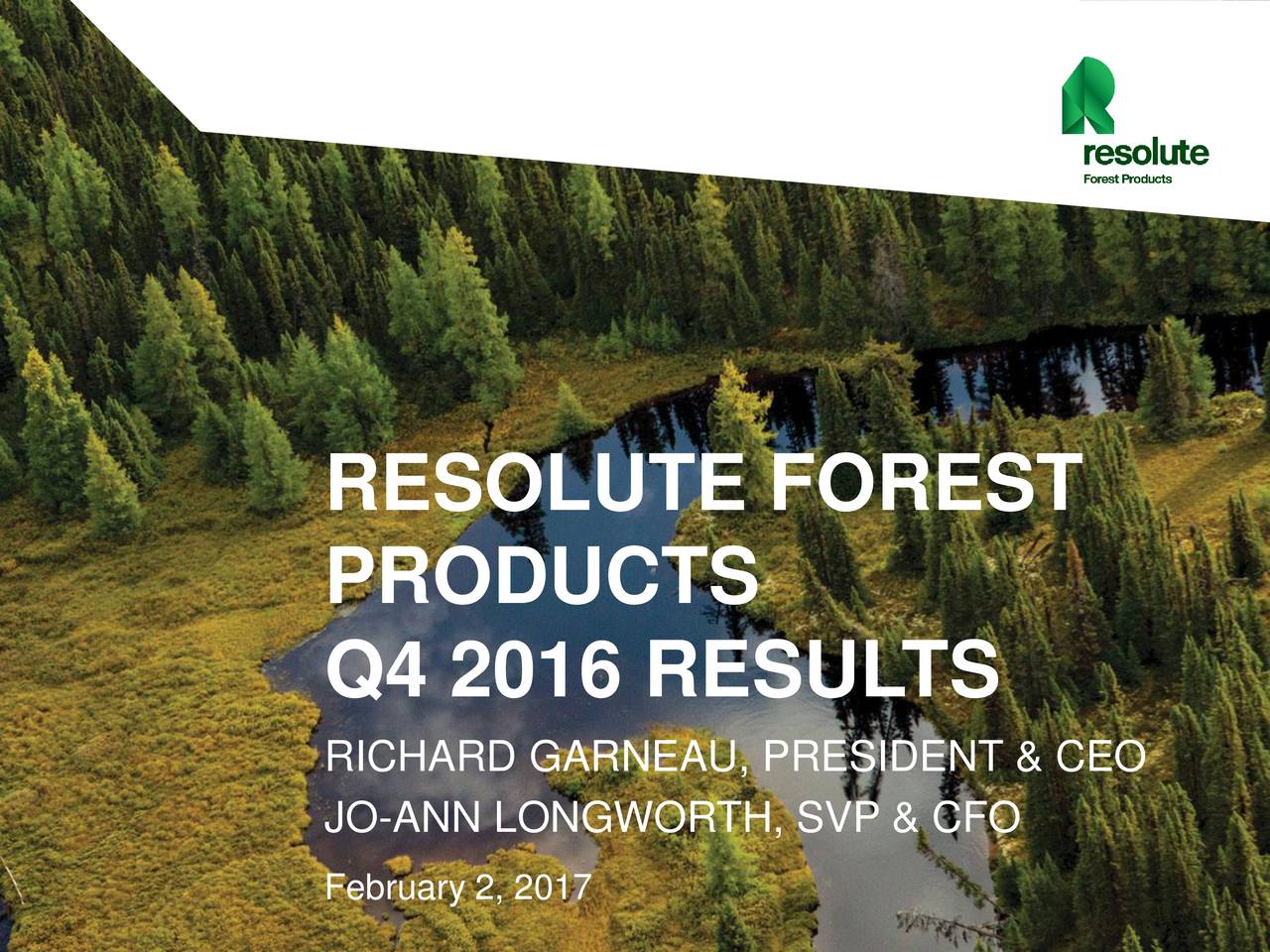 resolute
Forest Products

RESOLUTE FOREST PRODUCTS
Q4 2016 RESULTS

RICHARD GARNEAU, PRESIDENT & CEO
JO-ANN LONGWORTH, SVP & CFO

February 2, 2017